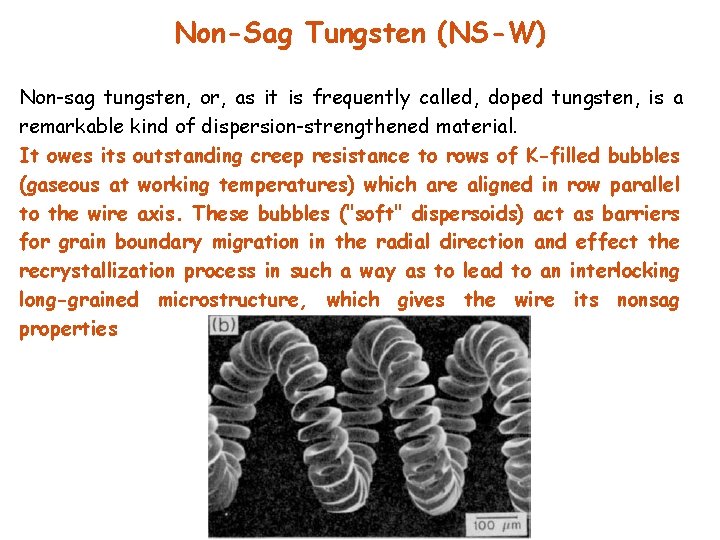 Non-Sag Tungsten (NS-W)

Non-sag tungsten, or, as it is frequently called, doped tungsten, is a remarkable kind of dispersion-strengthened material.
It owes its outstanding creep resistance to rows of K-filled bubbles (gaseous at working temperatures) which are aligned in row parallel to the wire axis. These bubbles ("soft" dispersoids) act as barriers for grain boundary migration in the radial direction and effect the recrystallization process in such a way as to lead to an interlocking long-grained microstructure, which gives the wire its nonsag properties

(b)

100 $\mu m$